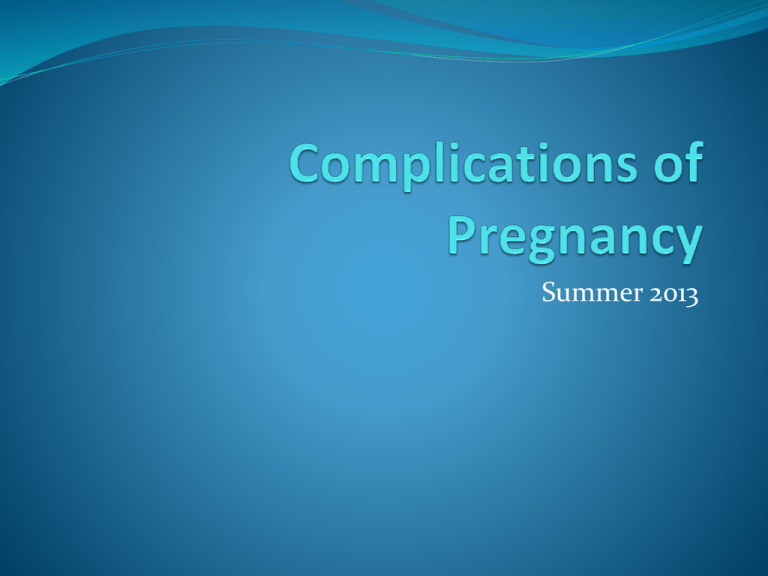 Complications of Pregnancy

Summer 2013